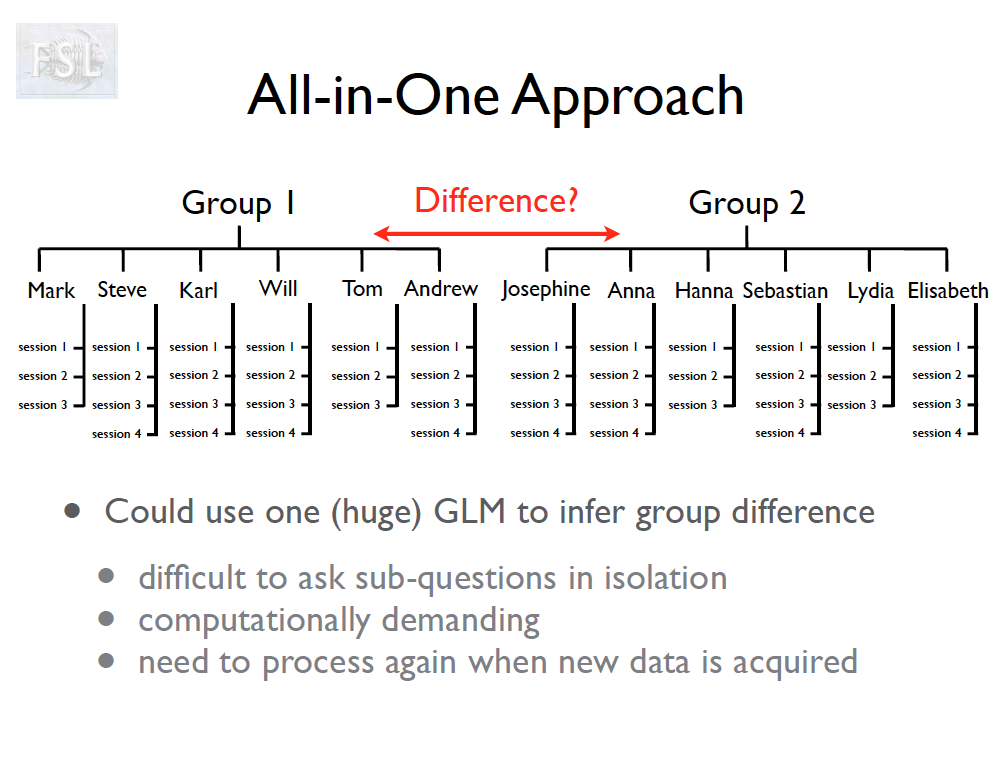 FSL

All-in-One Approach

Group 1

Difference?

Group 2

Mark
session 1
session 2
session 3

Steve
session 1
session 2
session 3
session 4

Karl
session 1
session 2
session 3
session 4

Will
session 1
session 2
session 3
session 4

Tom
session 1
session 2
session 3

Andrew
session 1
session 2
session 3
session 4

Josephine
session 1
session 2
session 3
session 4

Anna
session 1
session 2
session 3
session 4

Hanna
session 1
session 2
session 3

Sebastian
session 1
session 2
session 3
session 4

Lydia
session 1
session 2
session 3

Elisabeth
session 1
session 2
session 3
session 4

• Could use one (huge) GLM to infer group difference

• difficult to ask sub-questions in isolation
• computationally demanding
• need to process again when new data is acquired